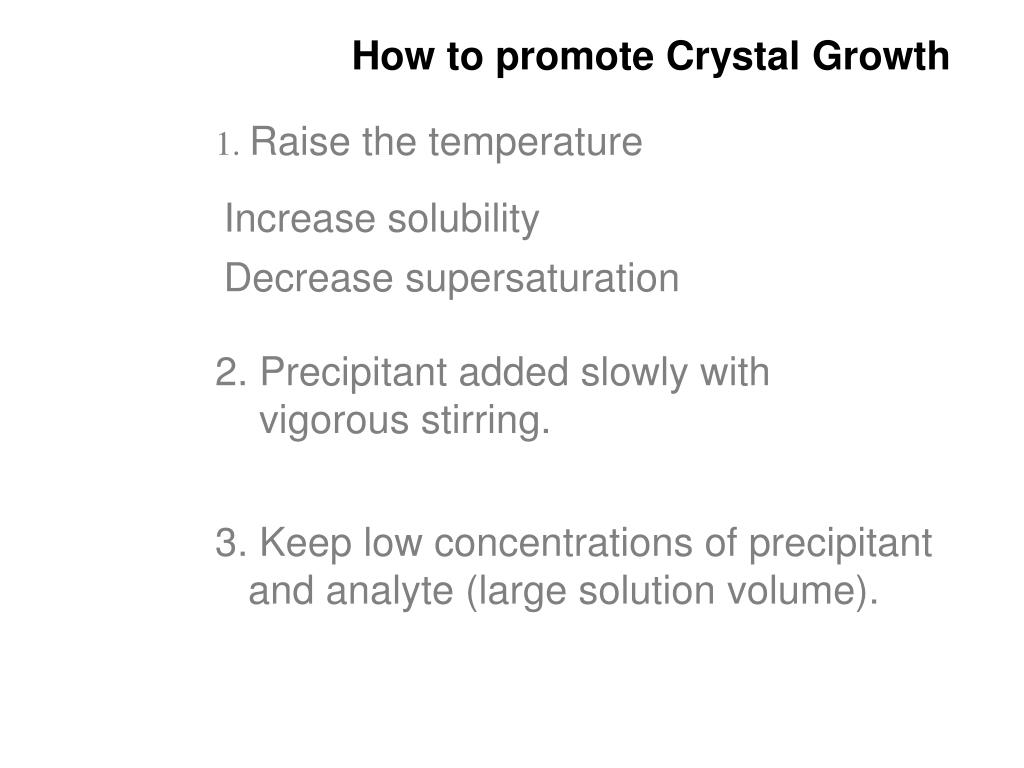 How to promote Crystal Growth

1. Raise the temperature

Increase solubility

Decrease supersaturation

2. Precipitant added slowly with vigorous stirring.

3. Keep low concentrations of precipitant and analyte (large solution volume).